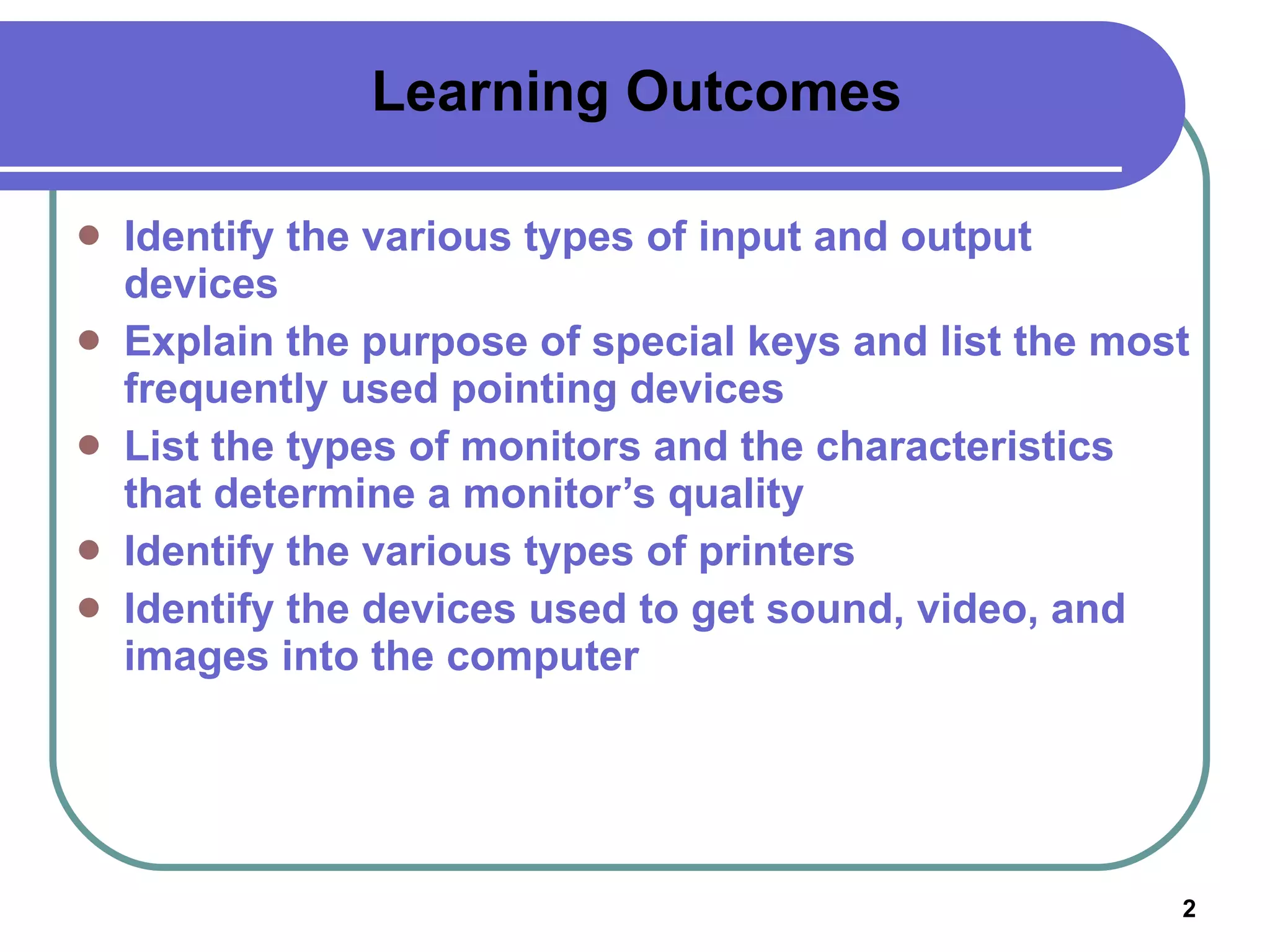 Learning Outcomes

- Identify the various types of input and output devices
- Explain the purpose of special keys and list the most frequently used pointing devices
- List the types of monitors and the characteristics that determine a monitor’s quality
- Identify the various types of printers
- Identify the devices used to get sound, video, and images into the computer

2